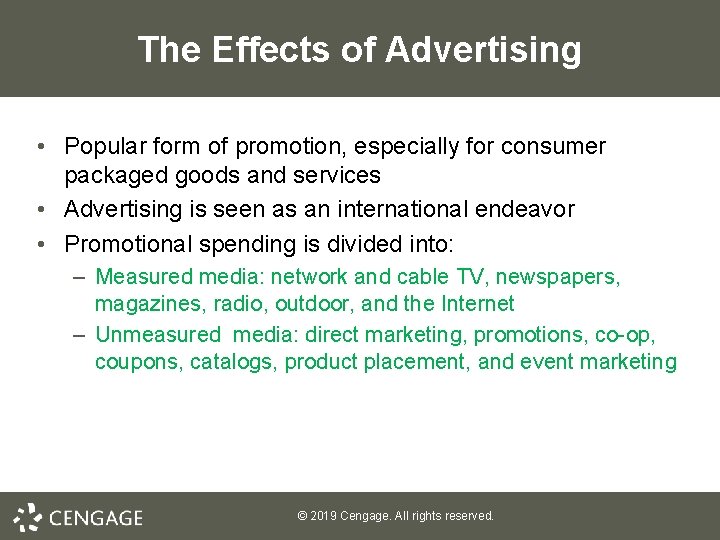 The Effects of Advertising

• Popular form of promotion, especially for consumer packaged goods and services
• Advertising is seen as an international endeavor
• Promotional spending is divided into:
– Measured media: network and cable TV, newspapers, magazines, radio, outdoor, and the Internet
– Unmeasured media: direct marketing, promotions, co-op, coupons, catalogs, product placement, and event marketing

CENGAGE

© 2019 Cengage. All rights reserved.